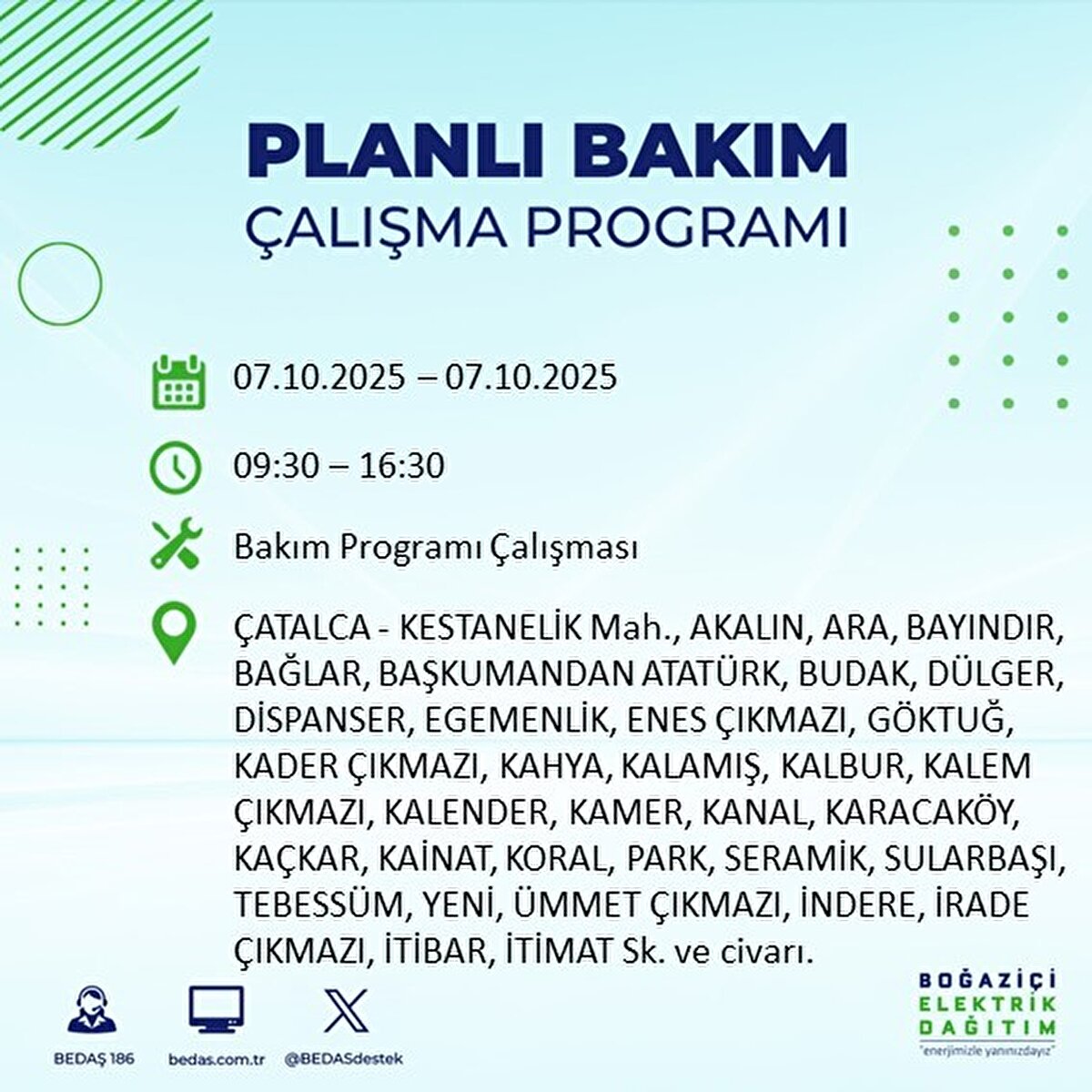 PLANLI BAKIM
ÇALIŞMA PROGRAMI

07.10.2025 – 07.10.2025

09:30 – 16:30

Bakım Programı Çalışması

ÇATALCA - KESTANELİK Mah., AKALIN, ARA, BAYINDIR, BAĞLAR, BAŞKUMANDAN ATATÜRK, BUDAK, DÜLGER, DİSPANSER, EGEMENLİK, ENES ÇIKMAZI, GÖKTUĞ, KADER ÇIKMAZI, KAHYA, KALAMIŞ, KALBUR, KALEM ÇIKMAZI, KALENDER, KAMER, KANAL, KARACAKÖY, KAÇKAR, KAİNAT, KORAL, PARK, SERAMİK, SULARBAŞI, TEBESSÜM, YENİ, ÜMMET ÇIKMAZI, İNDERE, İRADE ÇIKMAZI, İTİBAR, İTİMAT Sk. ve civarı.

BEDAŞ 186
bedas.com.tr
@BEDASdestek

BOĞAZİÇİ
ELEKTRİK
DAĞITIM
"enerjimizle yanınızdayız"